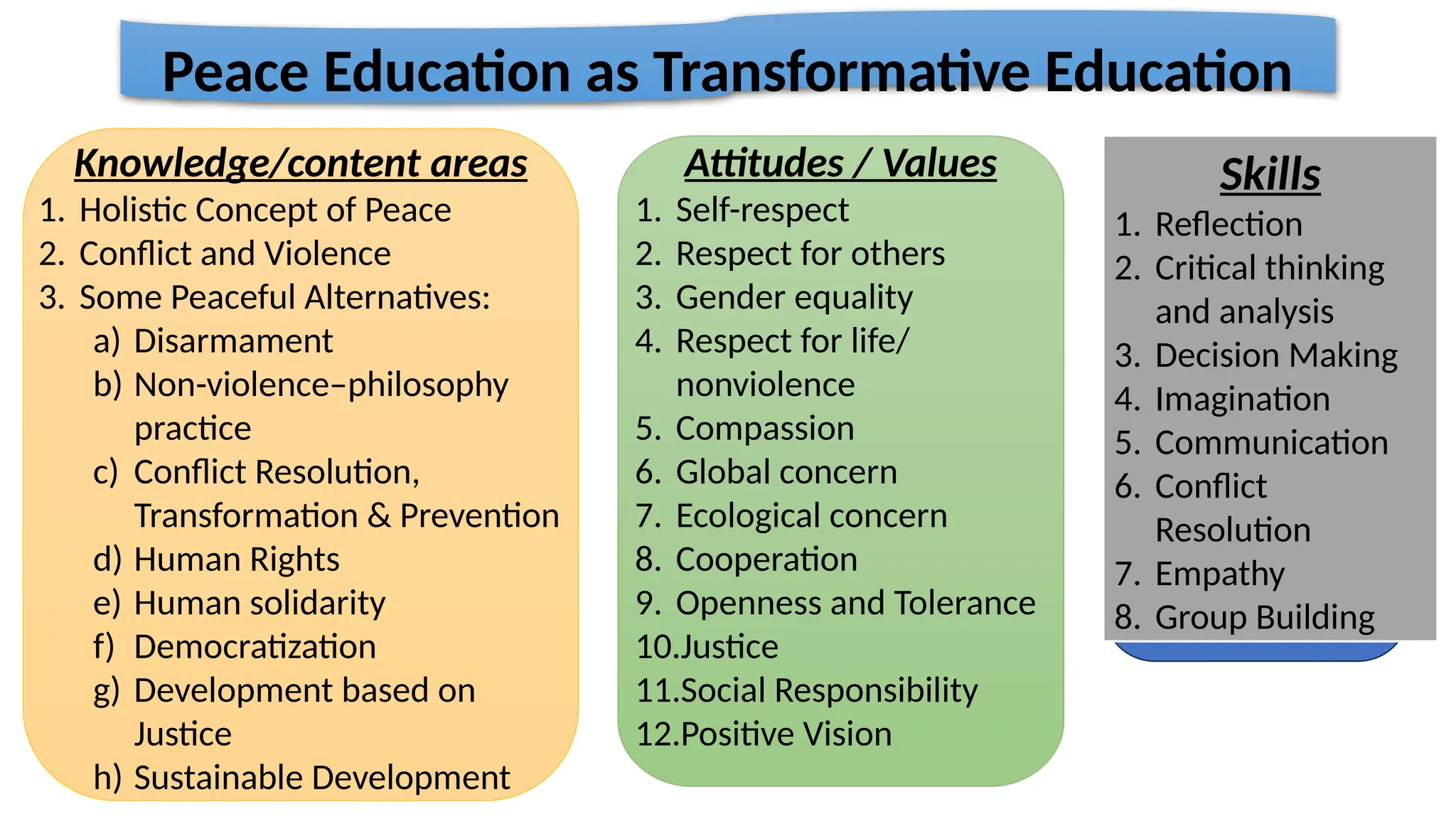 Peace Education as Transformative Education

Knowledge/content areas
1. Holistic Concept of Peace
2. Conflict and Violence
3. Some Peaceful Alternatives:
a) Disarmament
b) Non-violence–philosophy practice
c) Conflict Resolution, Transformation & Prevention
d) Human Rights
e) Human solidarity
f) Democratization
g) Development based on Justice
h) Sustainable Development

Attitudes / Values
1. Self-respect
2. Respect for others
3. Gender equality
4. Respect for life/ nonviolence
5. Compassion
6. Global concern
7. Ecological concern
8. Cooperation
9. Openness and Tolerance
10.Justice
11.Social Responsibility
12.Positive Vision

Skills
1. Reflection
2. Critical thinking and analysis
3. Decision Making
4. Imagination
5. Communication
6. Conflict Resolution
7. Empathy
8. Group Building